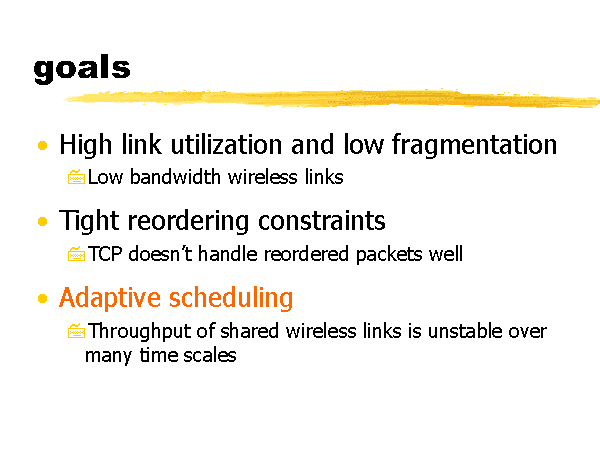 goals

• High link utilization and low fragmentation
Low bandwidth wireless links

• Tight reordering constraints
TCP doesn't handle reordered packets well

• Adaptive scheduling
Throughput of shared wireless links is unstable over many time scales